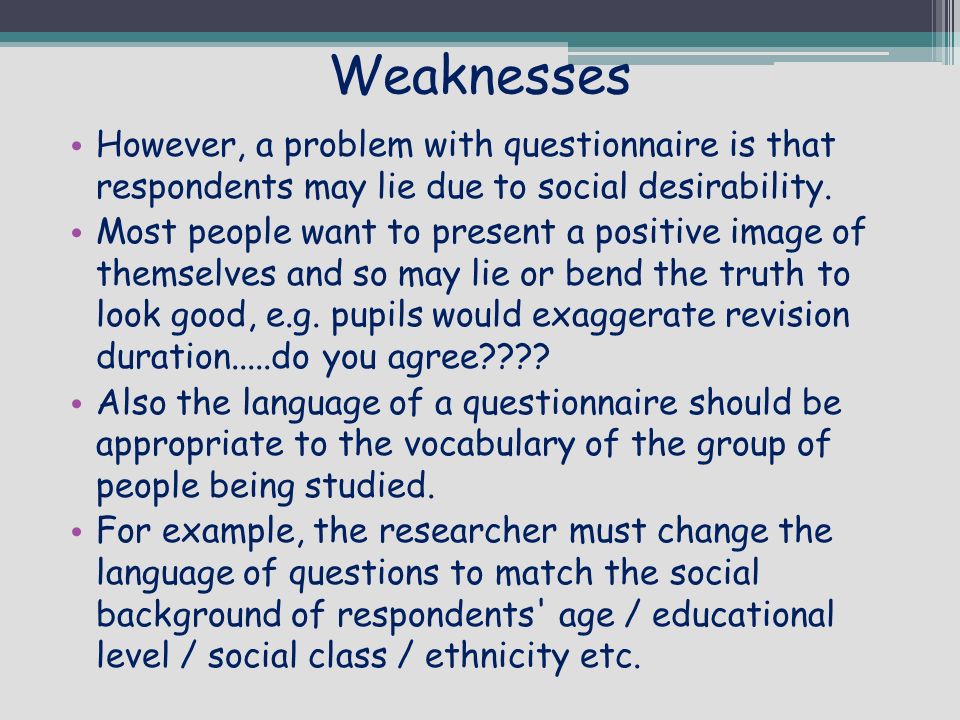 Weaknesses

• However, a problem with questionnaire is that respondents may lie due to social desirability.
• Most people want to present a positive image of themselves and so may lie or bend the truth to look good, e.g. pupils would exaggerate revision duration.....do you agree????
• Also the language of a questionnaire should be appropriate to the vocabulary of the group of people being studied.
• For example, the researcher must change the language of questions to match the social background of respondents' age / educational level / social class / ethnicity etc.